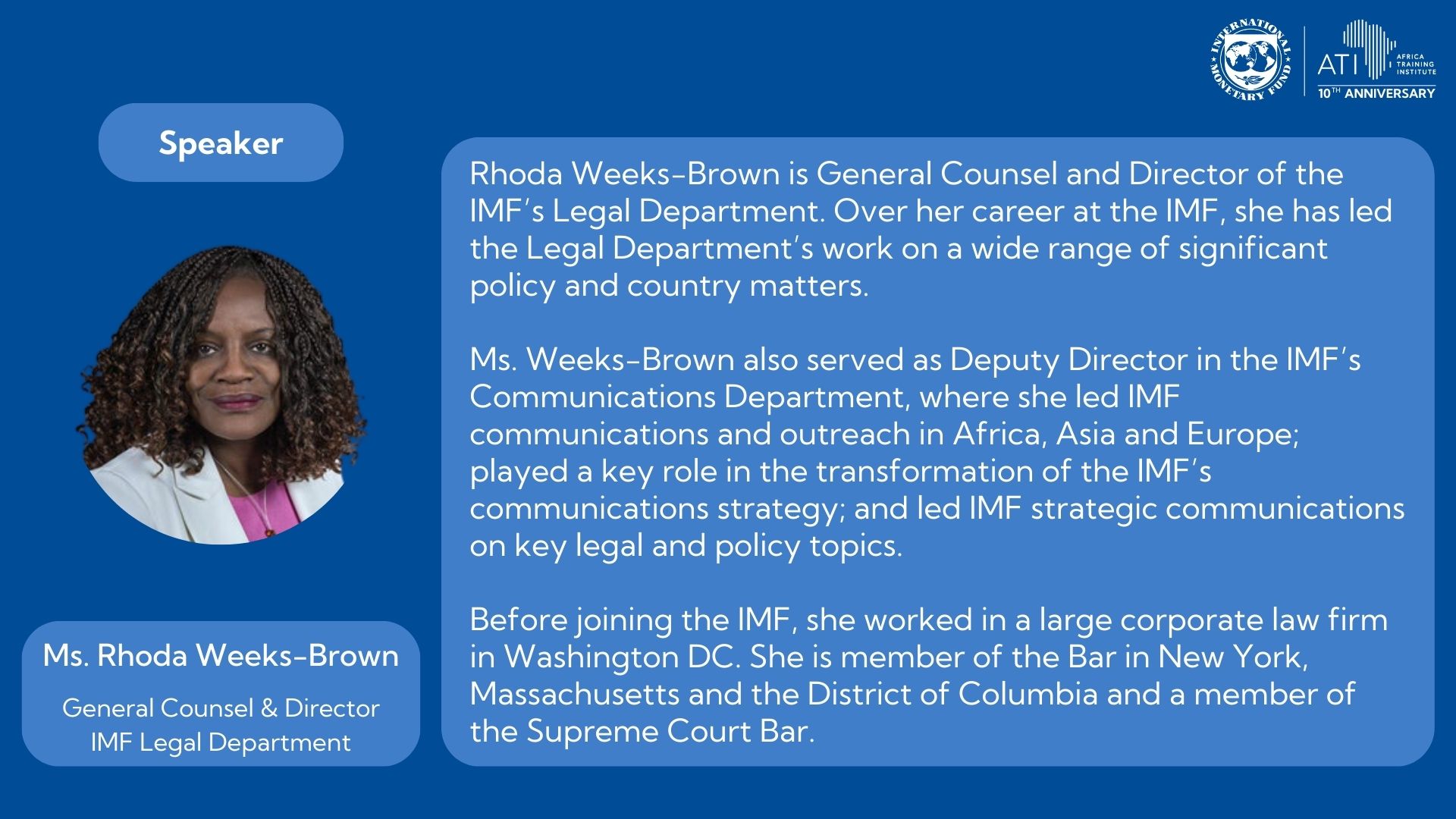 INTERNATIONAL MONETARY FUND

ATI AFRICA TRAINING INSTITUTE
10TH ANNIVERSARY

Speaker

Ms. Rhoda Weeks-Brown

General Counsel & Director
IMF Legal Department

Rhoda Weeks-Brown is General Counsel and Director of the IMF's Legal Department. Over her career at the IMF, she has led the Legal Department's work on a wide range of significant policy and country matters.

Ms. Weeks-Brown also served as Deputy Director in the IMF's Communications Department, where she led IMF communications and outreach in Africa, Asia and Europe; played a key role in the transformation of the IMF's communications strategy; and led IMF strategic communications on key legal and policy topics.

Before joining the IMF, she worked in a large corporate law firm in Washington DC. She is member of the Bar in New York, Massachusetts and the District of Columbia and a member of the Supreme Court Bar.